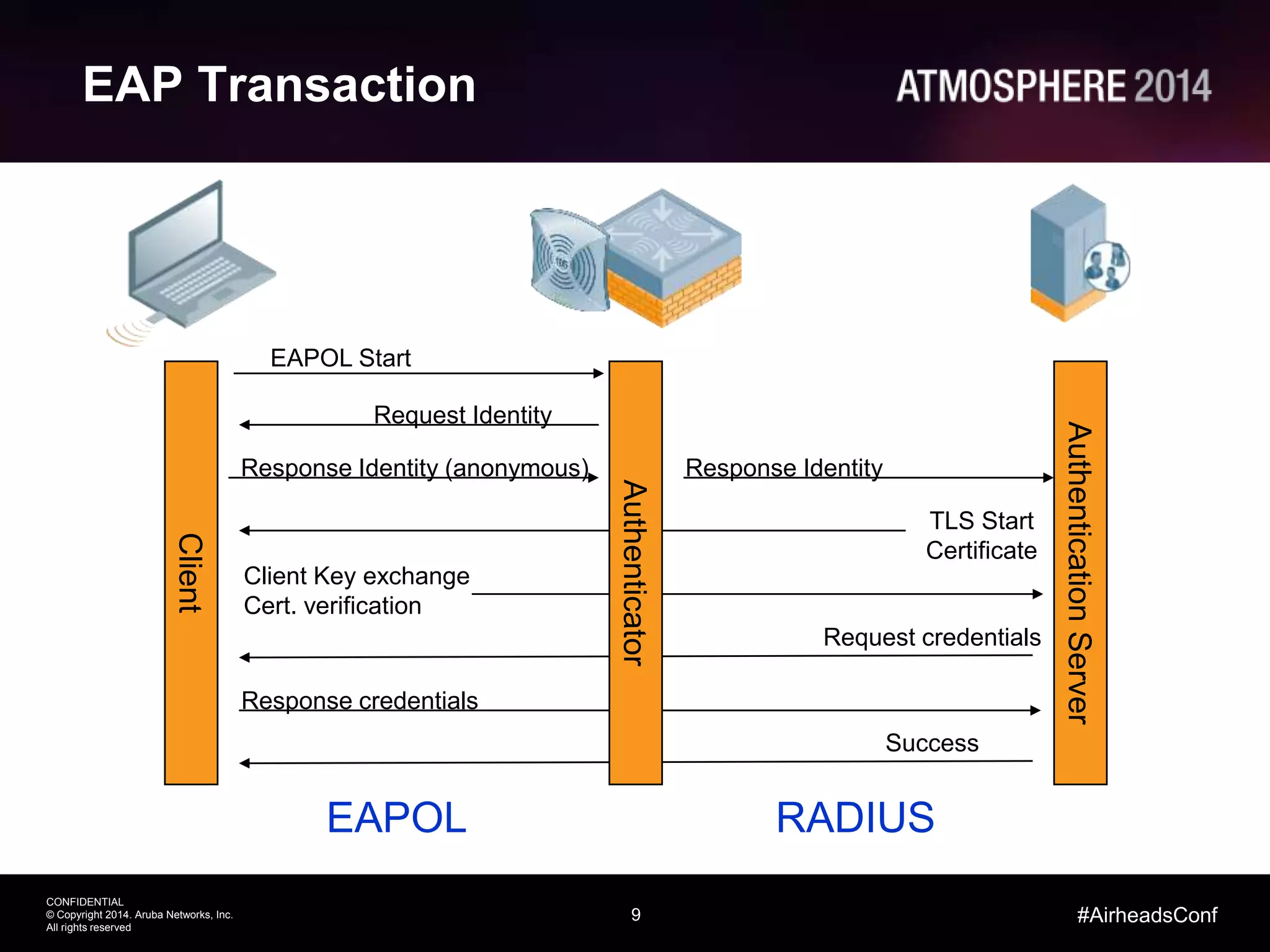 EAP Transaction

ATMOSPHERE 2014

Client

Authenticator

Authentication Server

EAPOL Start

Request Identity

Response Identity (anonymous)

Response Identity

TLS Start
Certificate

Client Key exchange
Cert. verification

Request credentials

Response credentials

Success

EAPOL

RADIUS

CONFIDENTIAL
© Copyright 2014. Aruba Networks, Inc.
All rights reserved

9

#AirheadsConf